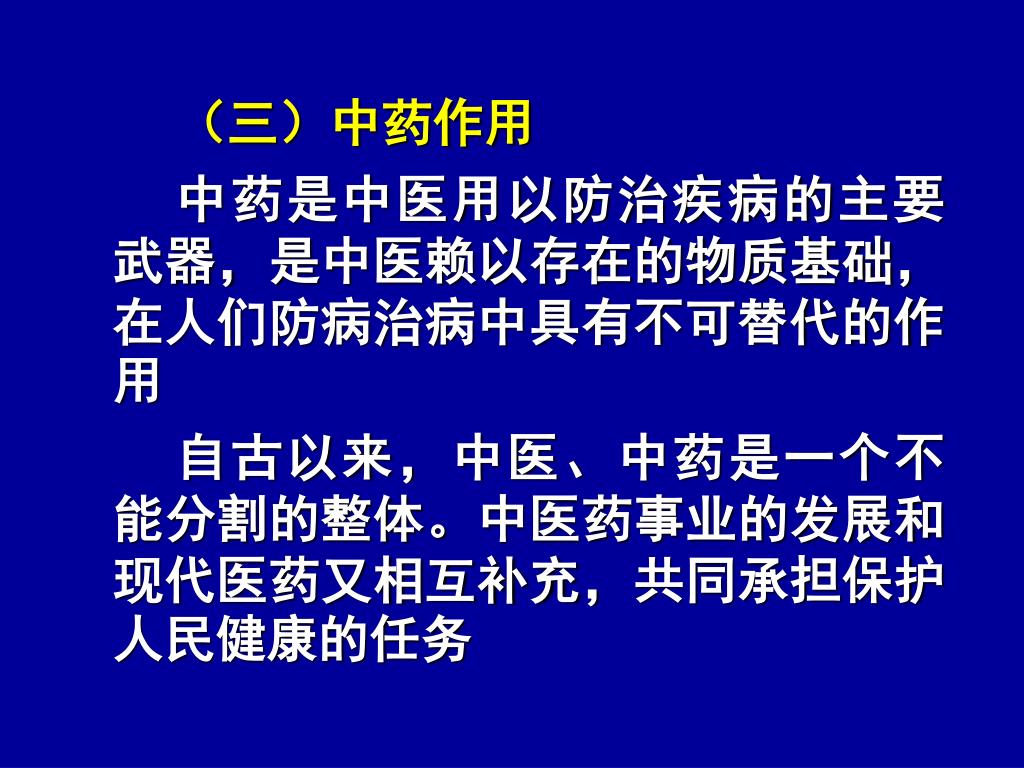 （三）中药作用

中药是中医用以防治疾病的主要武器，是中医赖以存在的物质基础，在人们防病治病中具有不可替代的作用

自古以来，中医、中药是一个不能分割的整体。中医药事业的发展和现代医药又相互补充，共同承担保护人民健康的任务